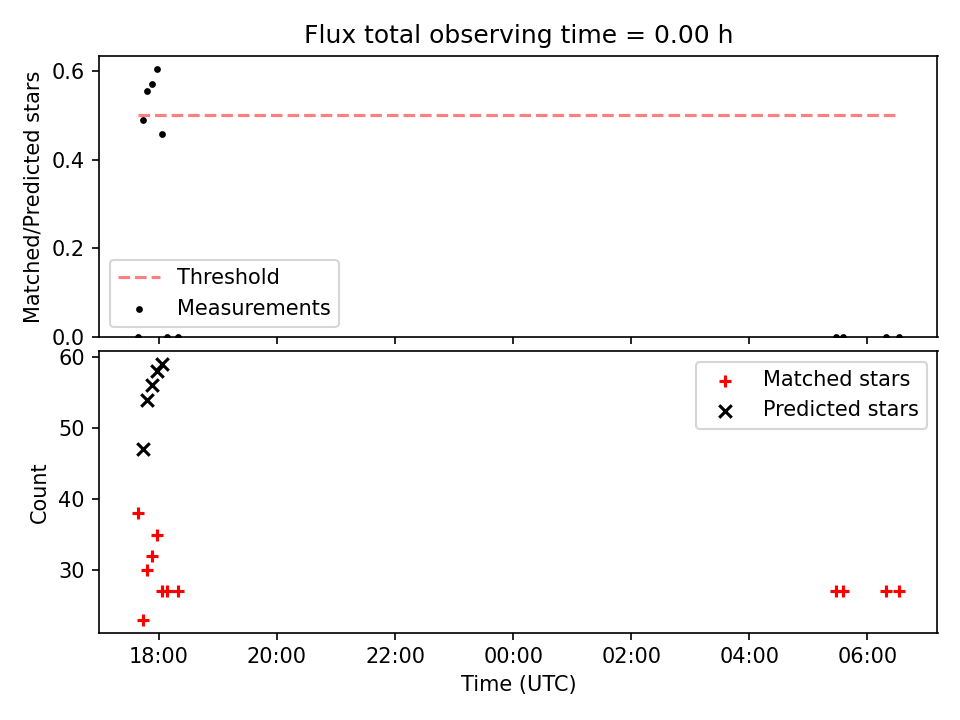 Flux total observing time = 0.00 h

Matched/Predicted stars

0.6
0.4
0.2
0.0

Threshold
Measurements

Count

60
50
40
30

Matched stars
Predicted stars

18:00
20:00
22:00
00:00
02:00
04:00
06:00

Time (UTC)